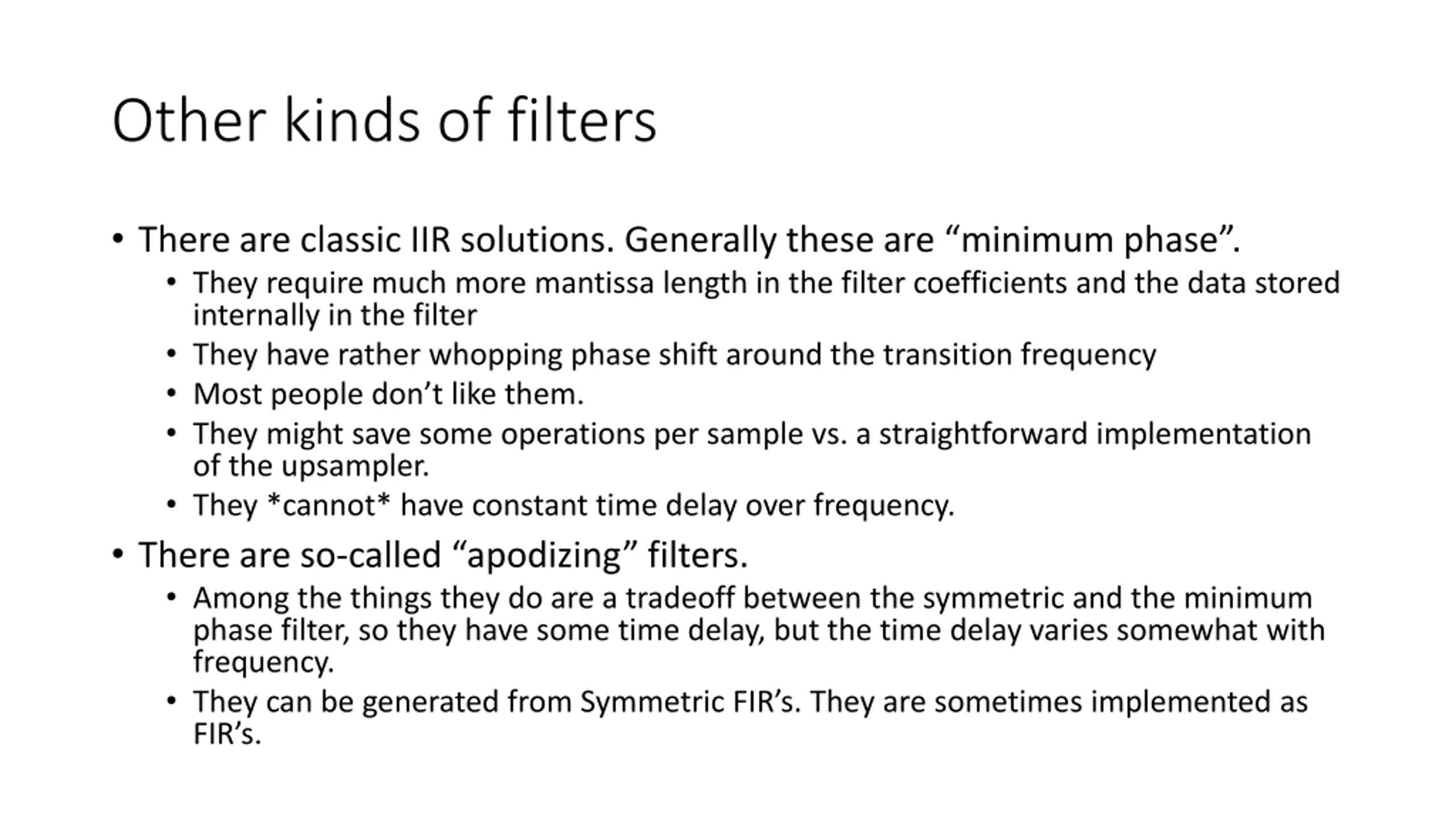 Other kinds of filters

• There are classic IIR solutions. Generally these are “minimum phase”.
  • They require much more mantissa length in the filter coefficients and the data stored internally in the filter
  • They have rather whopping phase shift around the transition frequency
  • Most people don’t like them.
  • They might save some operations per sample vs. a straightforward implementation of the upsampler.
  • They *cannot* have constant time delay over frequency.
• There are so-called “apodizing” filters.
  • Among the things they do are a tradeoff between the symmetric and the minimum phase filter, so they have some time delay, but the time delay varies somewhat with frequency.
  • They can be generated from Symmetric FIR’s. They are sometimes implemented as FIR’s.